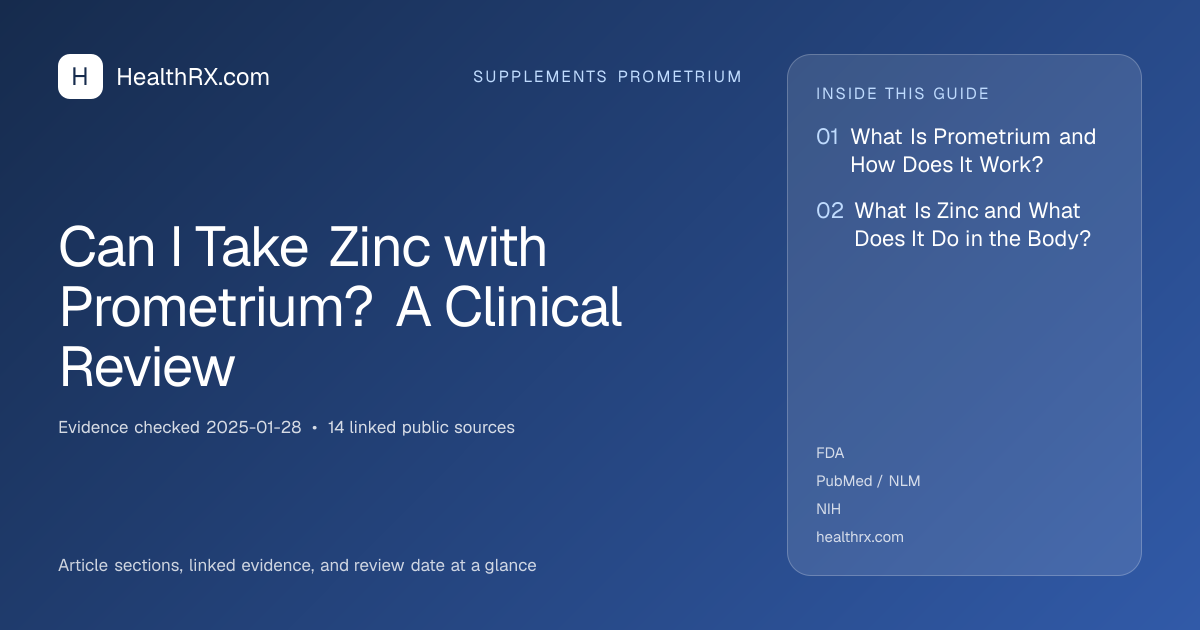 H HealthRX.com

SUPPLEMENTS PROMETRIUM

Can I Take Zinc with Prometrium? A Clinical Review

Evidence checked 2025-01-28 • 14 linked public sources

Article sections, linked evidence, and review date at a glance

INSIDE THIS GUIDE

01 What Is Prometrium and How Does It Work?

02 What Is Zinc and What Does It Do in the Body?

FDA
PubMed / NLM
NIH
healthrx.com